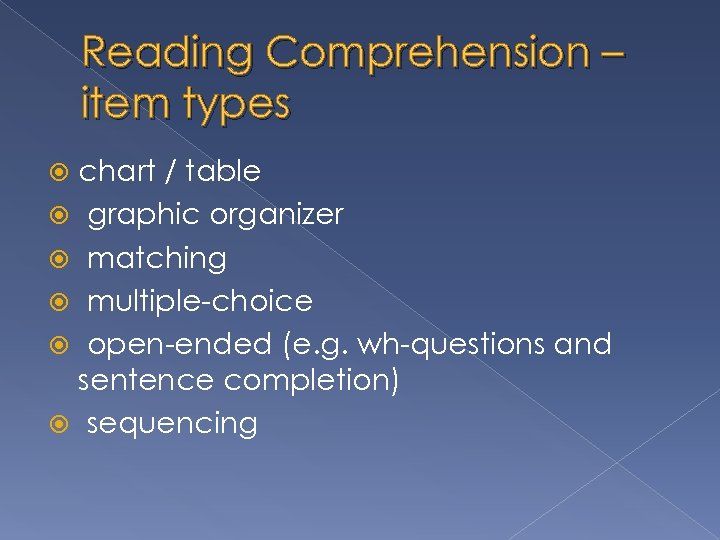 Reading Comprehension – item types

chart / table

graphic organizer

matching

multiple-choice

open-ended (e.g. wh-questions and sentence completion)

sequencing